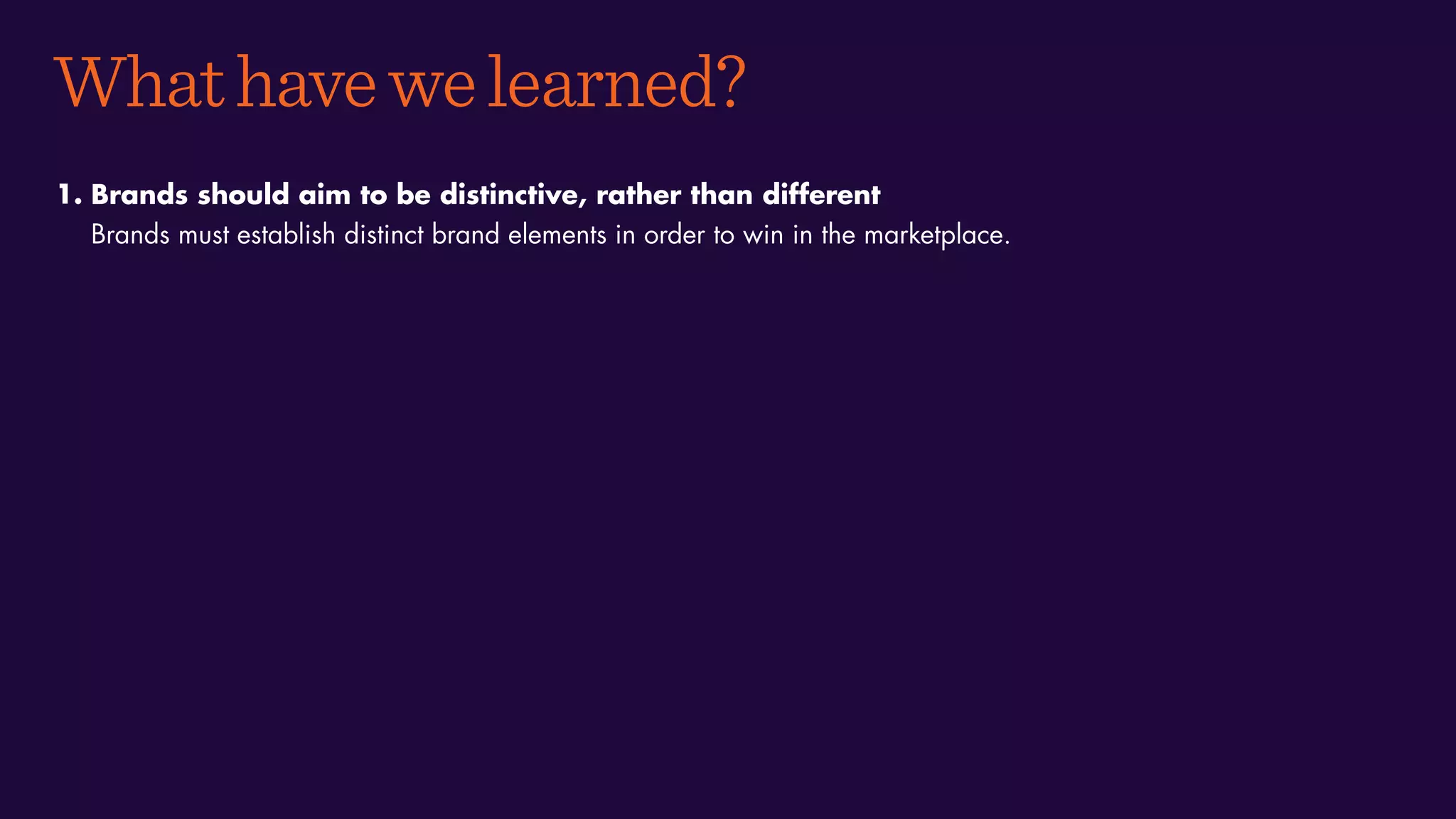 What have we learned?

1. Brands should aim to be distinctive, rather than different
Brands must establish distinct brand elements in order to win in the marketplace.